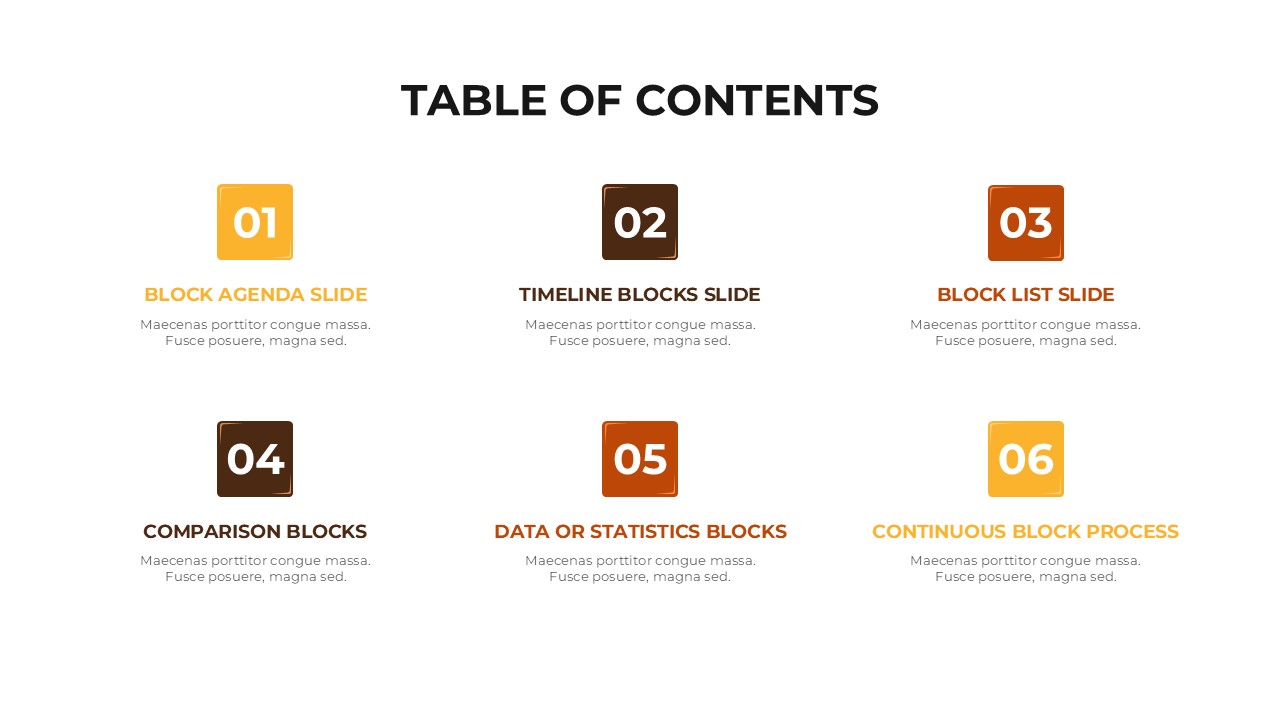 TABLE OF CONTENTS

01

BLOCK AGENDA SLIDE

Maecenas porttitor congue massa. Fusce posuere, magna sed.

02

TIMELINE BLOCKS SLIDE

Maecenas porttitor congue massa. Fusce posuere, magna sed.

03

BLOCK LIST SLIDE

Maecenas porttitor congue massa. Fusce posuere, magna sed.

04

COMPARISON BLOCKS

Maecenas porttitor congue massa. Fusce posuere, magna sed.

05

DATA OR STATISTICS BLOCKS

Maecenas porttitor congue massa. Fusce posuere, magna sed.

06

CONTINUOUS BLOCK PROCESS

Maecenas porttitor congue massa. Fusce posuere, magna sed.